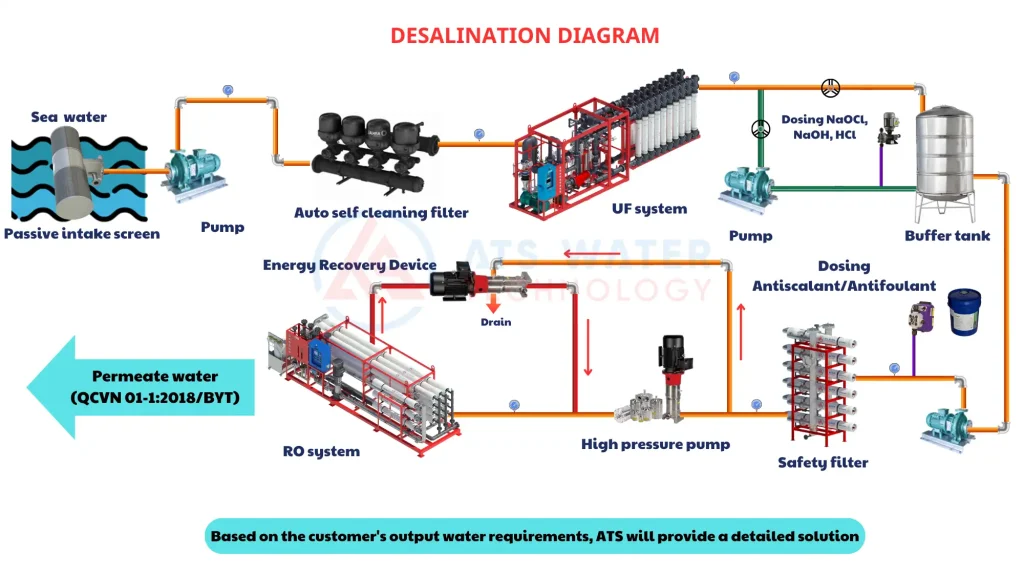 DESALINATION DIAGRAM

Sea water

Passive intake screen

Pump

Auto self cleaning filter

UF system

Dosing NaOCl, NaOH, HCl

Pump

Buffer tank

ATS WATER TECHNOLOGY

Energy Recovery Device

Drain

Dosing Antiscalant/Antifoulant

Permeate water (QCVN 01-1:2018/BYT)

RO system

High pressure pump

Safety filter

Based on the customer's output water requirements, ATS will provide a detailed solution